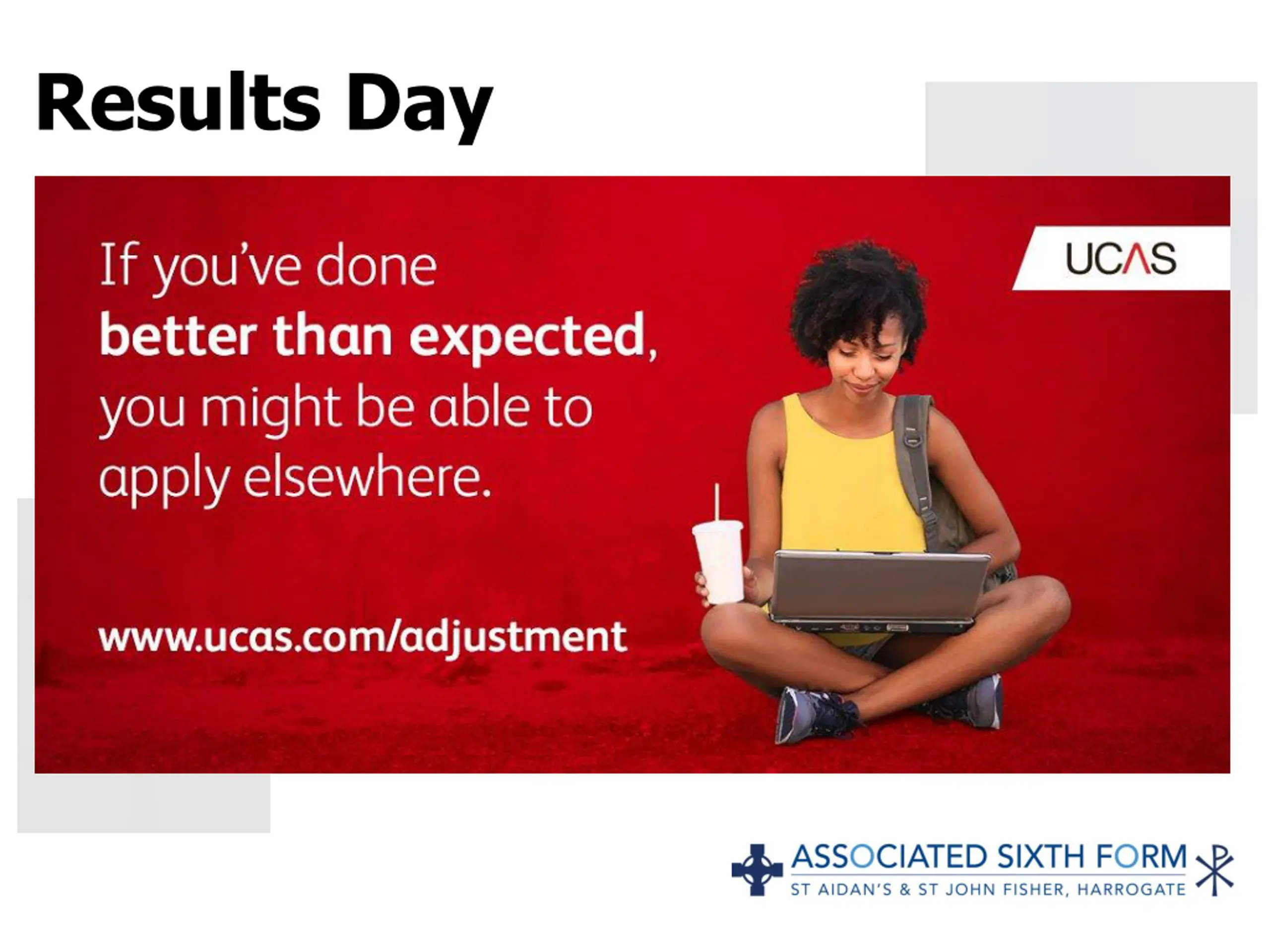 Results Day

If you've done better than expected, you might be able to apply elsewhere.

UCAS

www.ucas.com/adjustment

ASSOCIATED SIXTH FORM
ST AIDAN'S & ST JOHN FISHER, HARROGATE